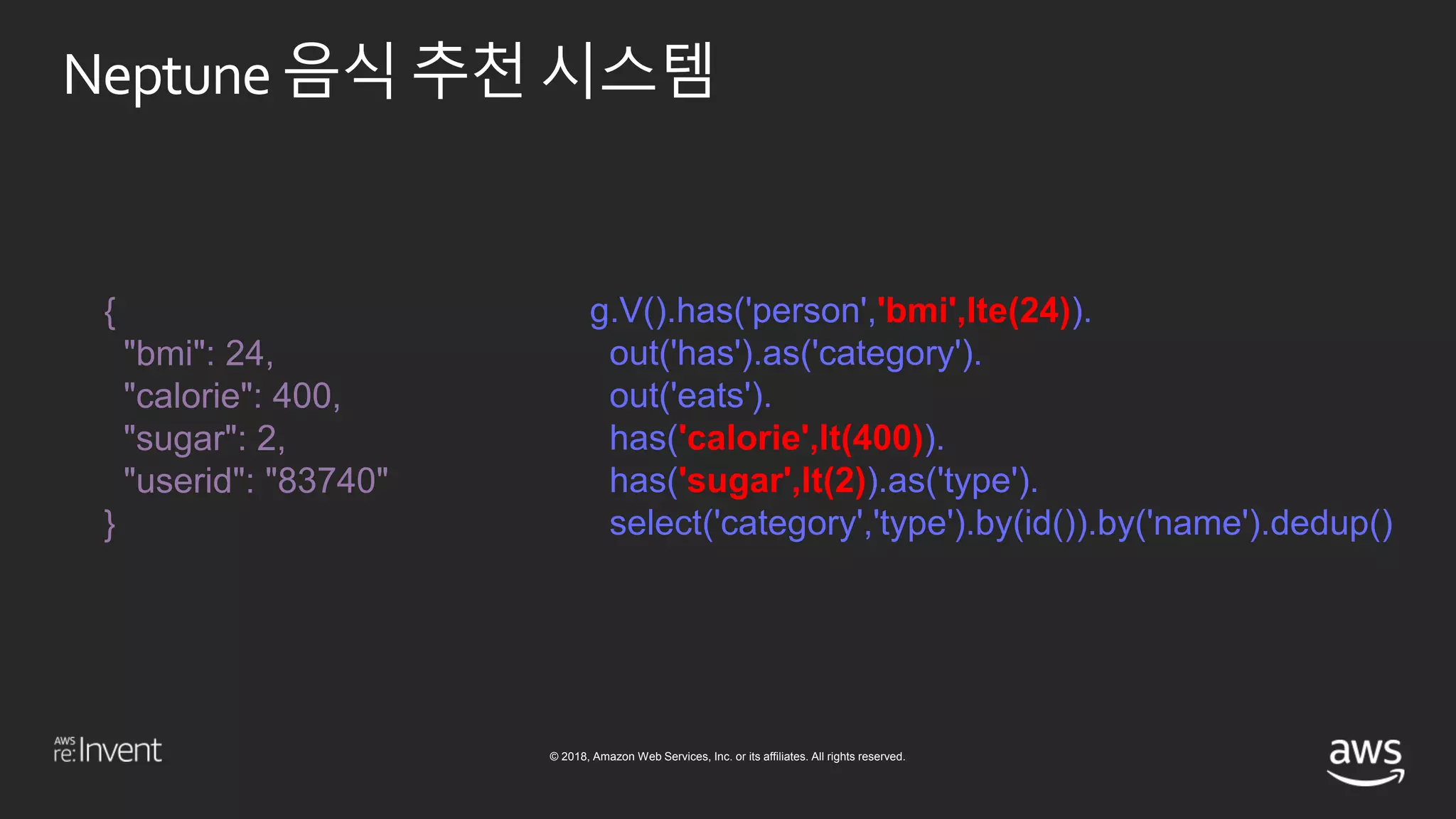 Neptune 음식 추천 시스템

{
"bmi": 24,
"calorie": 400,
"sugar": 2,
"userid": "83740"
}

g.V().has('person','bmi',lte(24)).
out('has').as('category').
out('eats').
has('calorie',lt(400)).
has('sugar',lt(2)).as('type').
select('category','type').by(id()).by('name').dedup()

AWS re:Invent

© 2018, Amazon Web Services, Inc. or its affiliates. All rights reserved.

aws